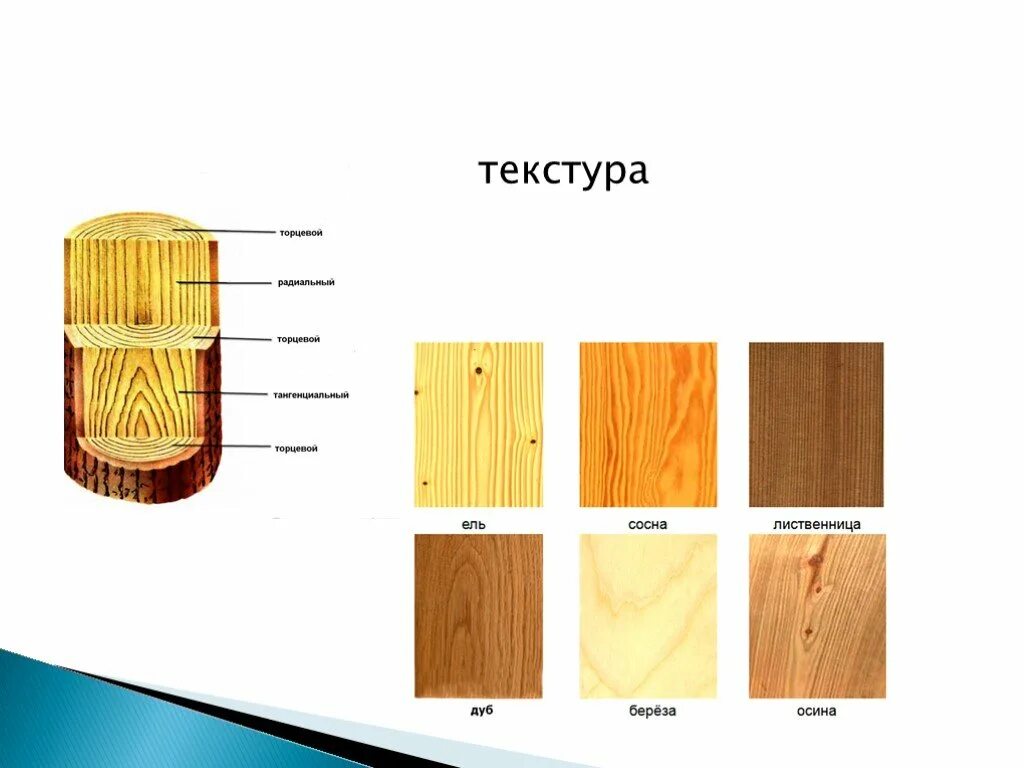 текстура

торцевой
радиальный
торцевой
тангенциальный
торцевой

ель
сосна
лиственница
дуб
берёза
осина